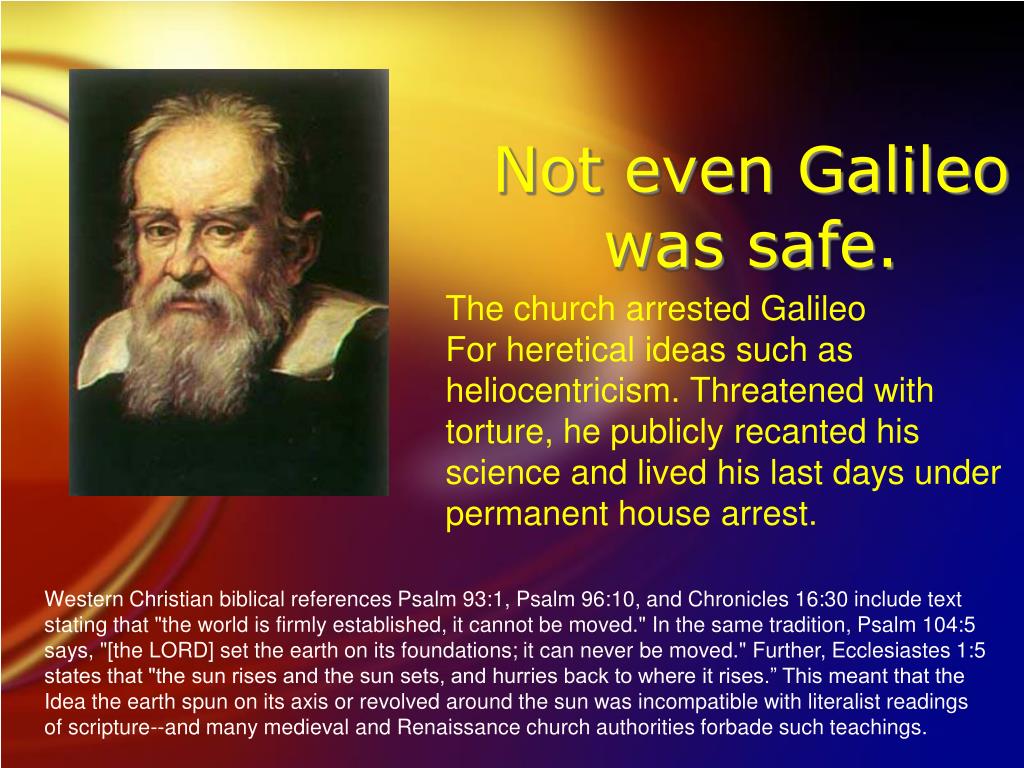 Not even Galileo was safe.

The church arrested Galileo
For heretical ideas such as heliocentricism. Threatened with torture, he publicly recanted his science and lived his last days under permanent house arrest.

Western Christian biblical references Psalm 93:1, Psalm 96:10, and Chronicles 16:30 include text stating that "the world is firmly established, it cannot be moved." In the same tradition, Psalm 104:5 says, "[the LORD] set the earth on its foundations; it can never be moved." Further, Ecclesiastes 1:5 states that "the sun rises and the sun sets, and hurries back to where it rises.” This meant that the Idea the earth spun on its axis or revolved around the sun was incompatible with literalist readings of scripture--and many medieval and Renaissance church authorities forbade such teachings.